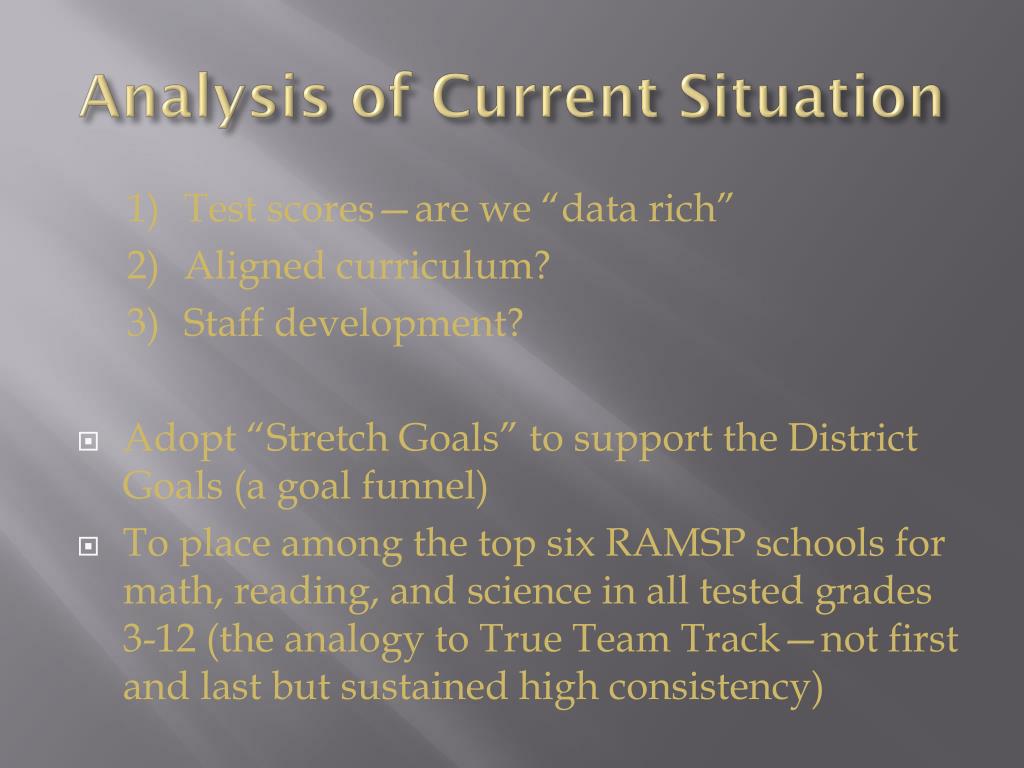 Analysis of Current Situation

1) Test scores—are we “data rich”
2) Aligned curriculum?
3) Staff development?

Adopt “Stretch Goals” to support the District Goals (a goal funnel)

To place among the top six RAMSP schools for math, reading, and science in all tested grades 3-12 (the analogy to True Team Track—not first and last but sustained high consistency)